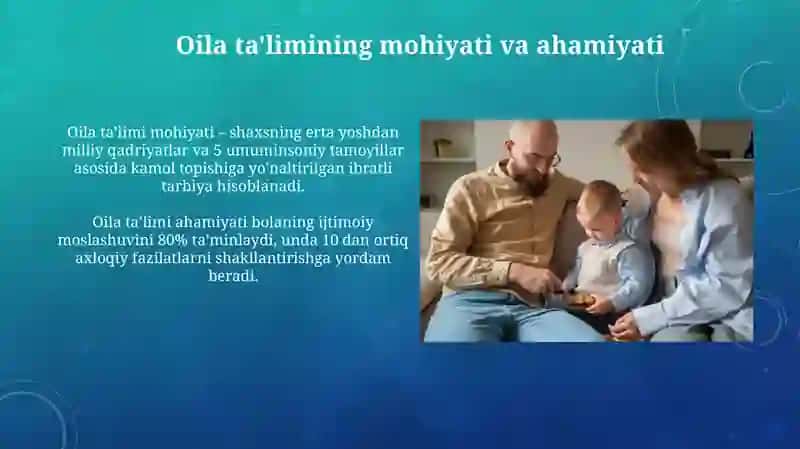 Oila ta'limining mohiyati va ahamiyati

Oila ta'limi mohiyati – shaxsning erta yoshdan milliy qadriyatlar va 5 umuminsoniy tamoyillar asosida kamol topishiga yo'naltirilgan ibratli tarbiya hisoblanadi.

Oila ta'limi ahamiyati bolaning ijtimoiy moslashuvini 80% ta'minlaydi, unda 10 dan ortiq axloqiy fazilatlarni shakllantirishga yordam beradi.